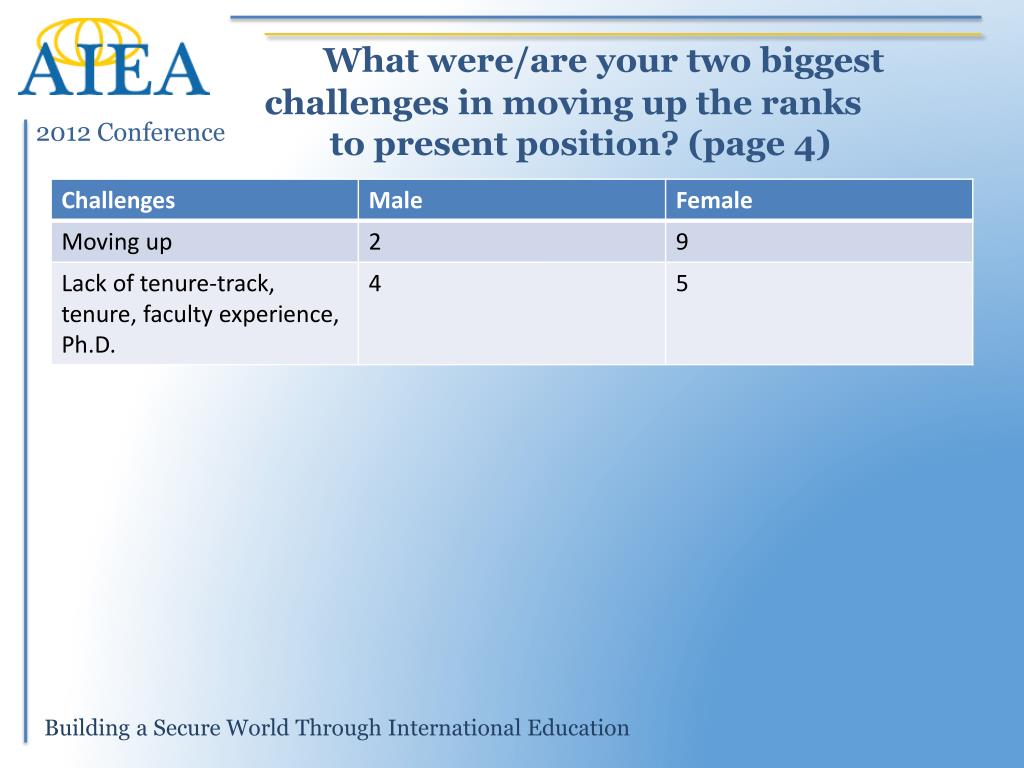 AIEA

2012 Conference

What were/are your two biggest challenges in moving up the ranks to present position? (page 4)

| Challenges | Male | Female |
|---|---|---|
| Moving up | 2 | 9 |
| Lack of tenure-track, tenure, faculty experience, Ph.D. | 4 | 5 |

Building a Secure World Through International Education